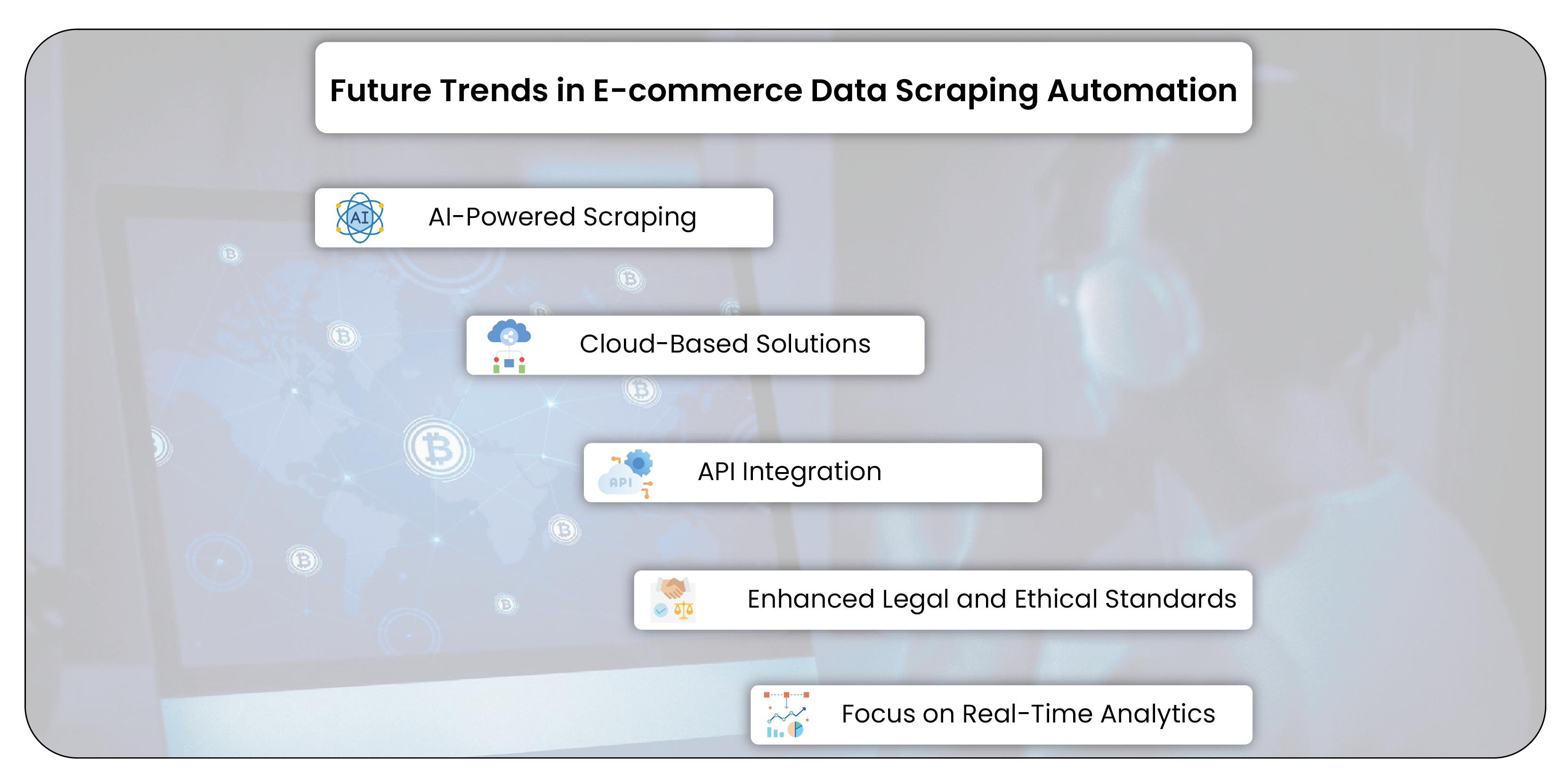 Future Trends in E-commerce Data Scraping Automation

AI

AI-Powered Scraping

Cloud-Based Solutions

API

API Integration

Enhanced Legal and Ethical Standards

Focus on Real-Time Analytics